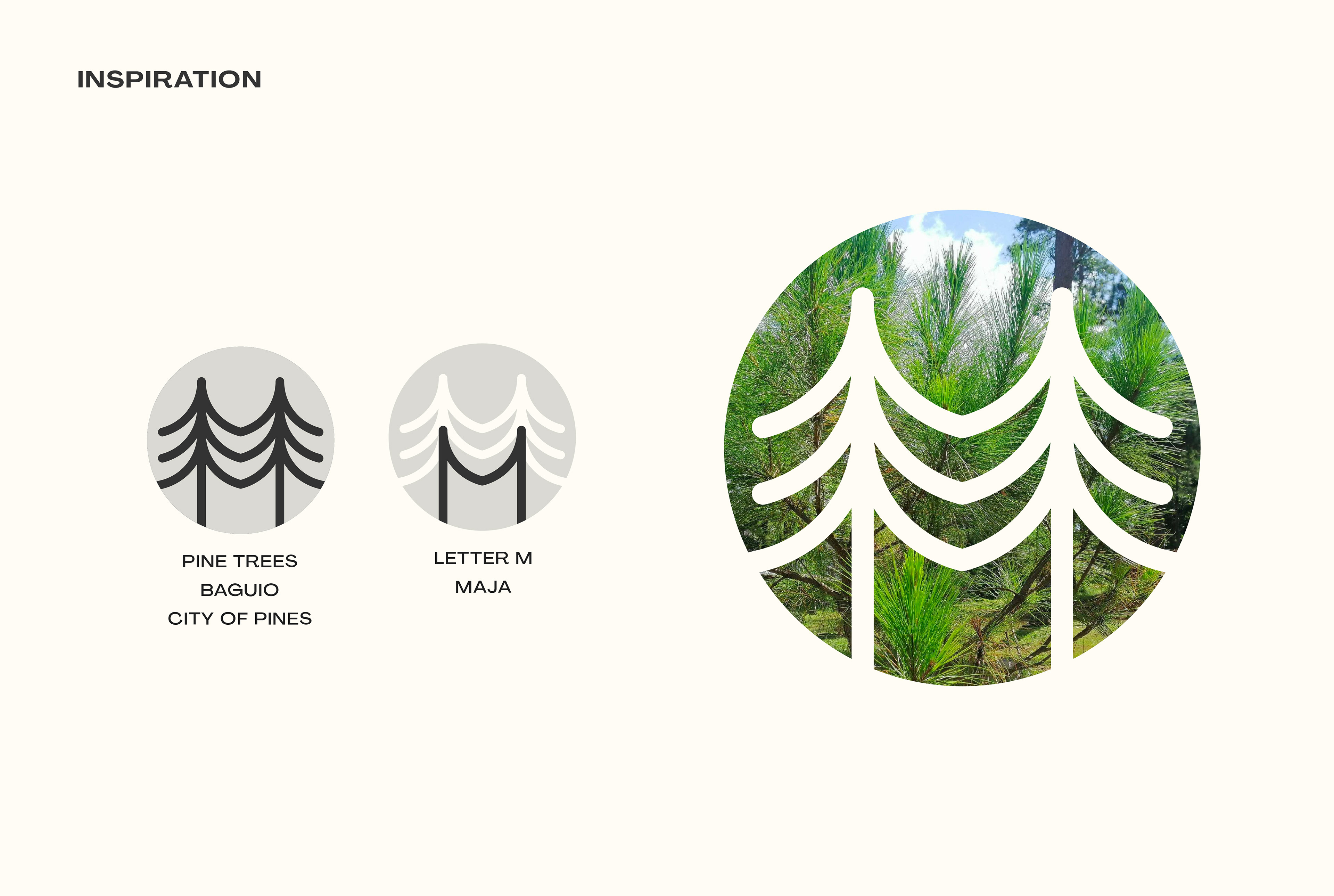 INSPIRATION

PINE TREES
BAGUIO
CITY OF PINES

LETTER M
MAJA